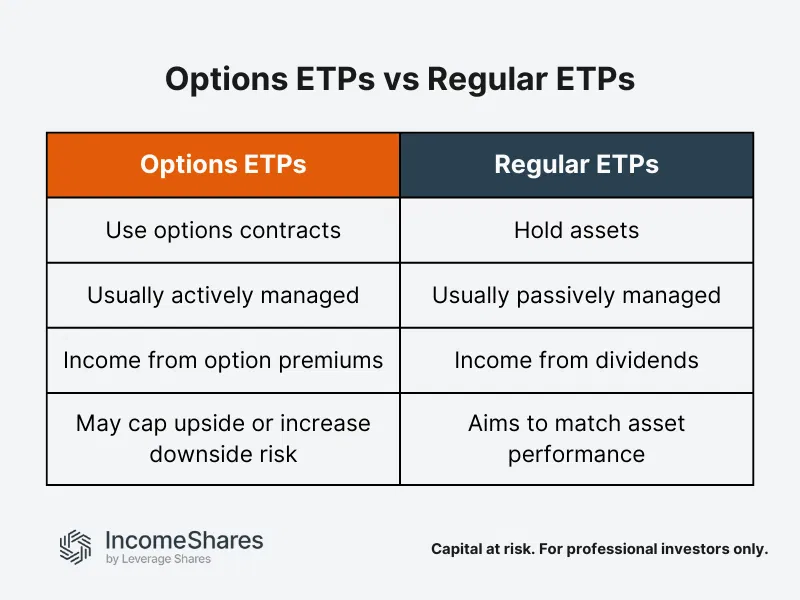 Options ETPs vs Regular ETPs

| Options ETPs | Regular ETPs |
|---|---|
| Use options contracts | Hold assets |
| Usually actively managed | Usually passively managed |
| Income from option premiums | Income from dividends |
| May cap upside or increase downside risk | Aims to match asset performance |

IncomeShares
by Leverage Shares

Capital at risk. For professional investors only.